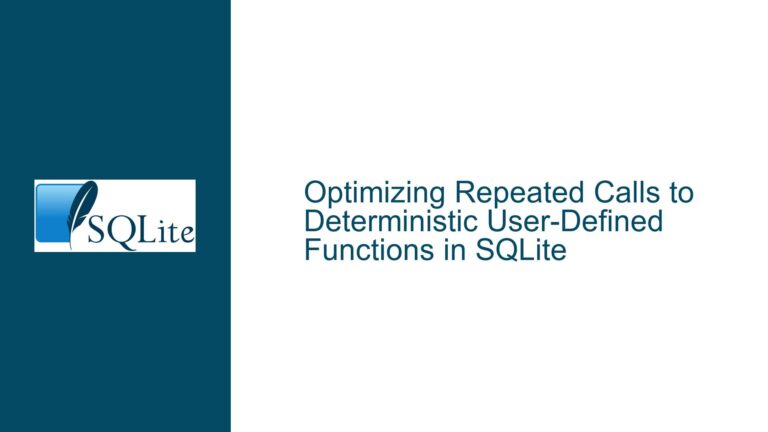 SQLite

Optimizing Repeated Calls to Deterministic User-Defined Functions in SQLite